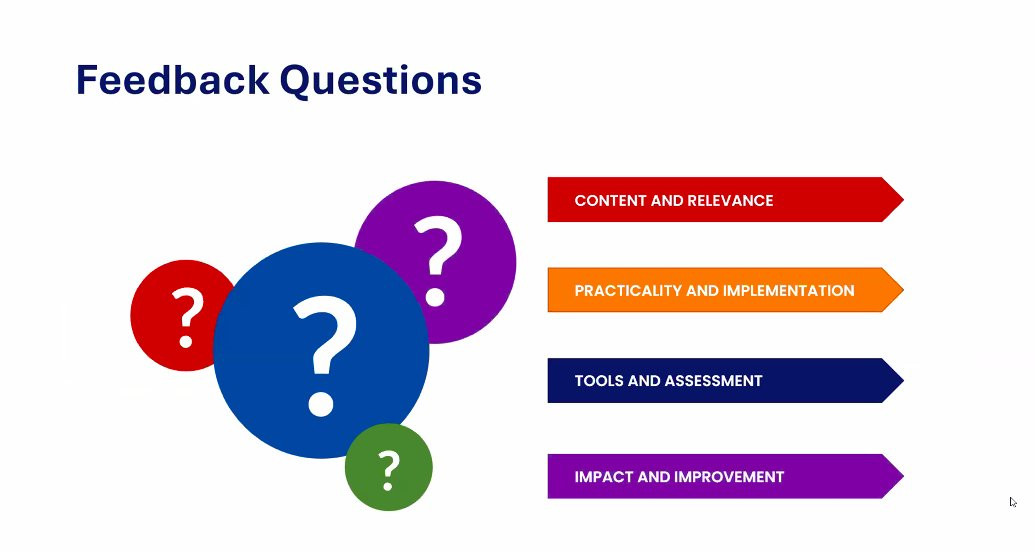 Feedback Questions

?

?

?

?

CONTENT AND RELEVANCE

PRACTICALITY AND IMPLEMENTATION

TOOLS AND ASSESSMENT

IMPACT AND IMPROVEMENT